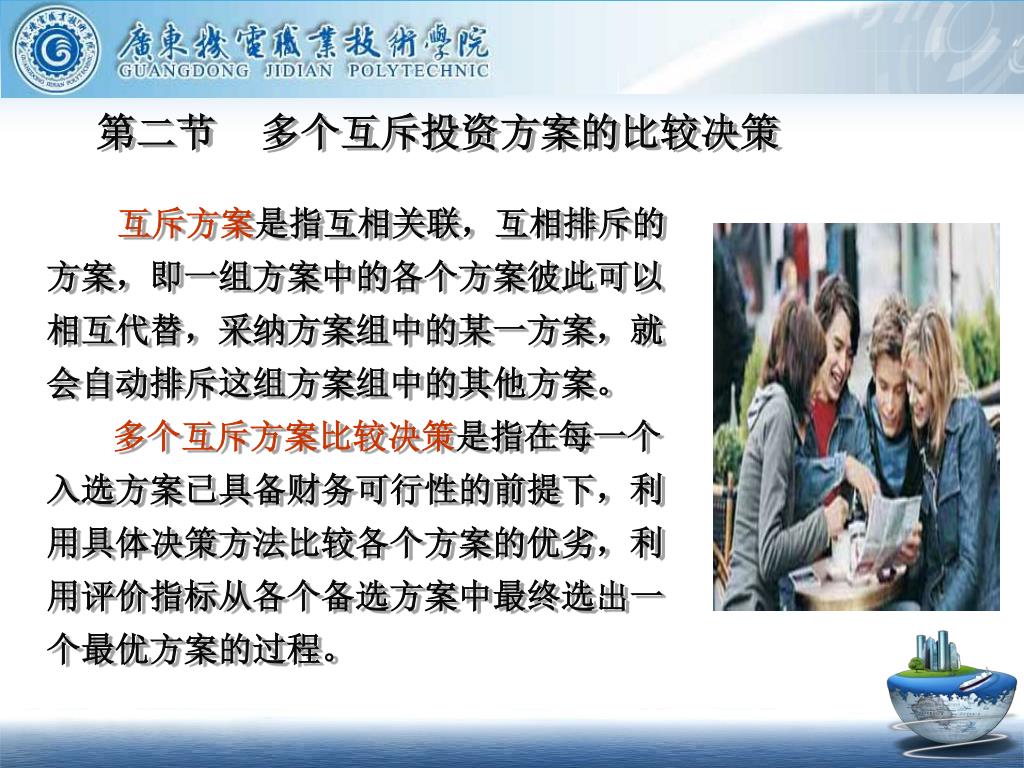 廣東機電職業技術學院
GUANGDONG JIDIAN POLYTECHNIC

第二节　多个互斥投资方案的比较决策

互斥方案是指互相关联，互相排斥的方案，即一组方案中的各个方案彼此可以相互代替，采纳方案组中的某一方案，就会自动排斥这组方案组中的其他方案。

多个互斥方案比较决策是指在每一个入选方案已具备财务可行性的前提下，利用具体决策方法比较各个方案的优劣，利用评价指标从各个备选方案中最终选出一个最优方案的过程。